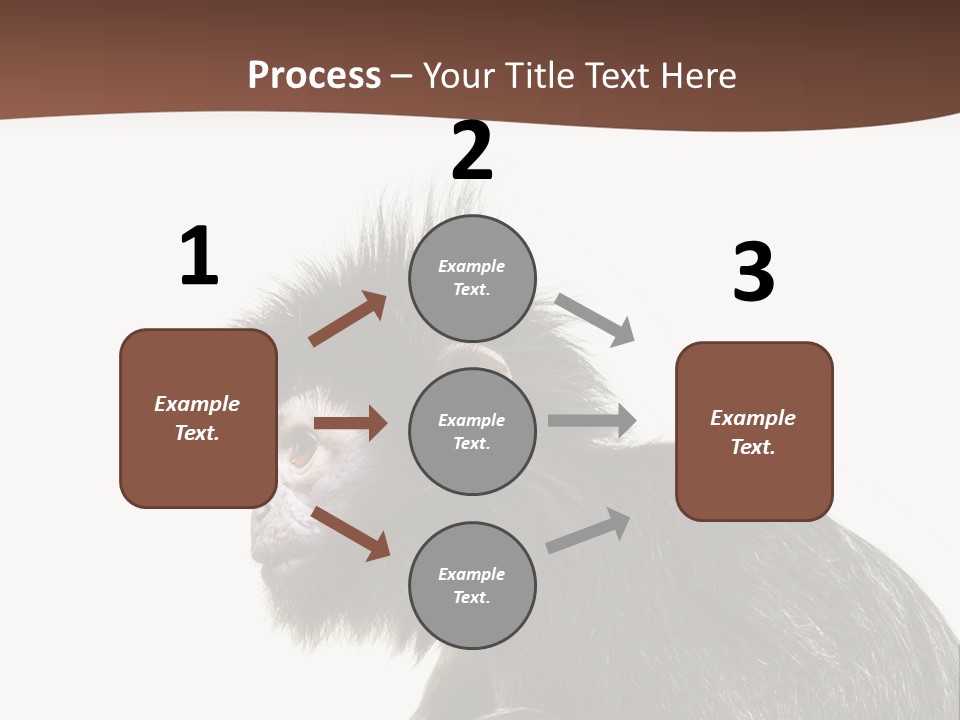 Process – Your Title Text Here

1

Example Text.

2

Example Text.

Example Text.

Example Text.

3

Example Text.